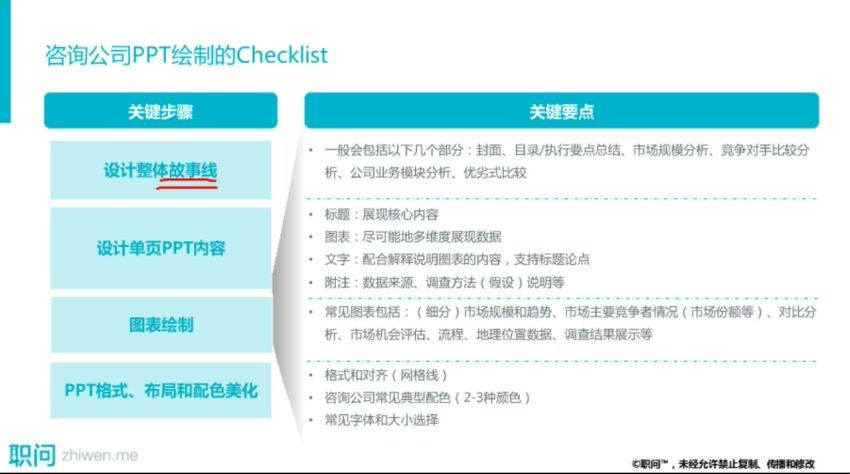 咨询公司PPT绘制的Checklist

关键步骤

设计整体故事线

设计单页PPT内容

图表绘制

PPT格式、布局和配色美化

关键要点

• 一般会包括以下几个部分：封面、目录/执行要点总结、市场规模分析、竞争对手比较分析、公司业务模块分析、优劣式比较

• 标题：展现核心内容
• 图表：尽可能地多维度展现数据
• 文字：配合解释说明图表的内容，支持标题论点
• 附注：数据来源、调查方法（假设）说明等

• 常见图表包括：（细分）市场规模和趋势、市场主要竞争者情况（市场份额等）、对比分析、市场机会评估、流程、地理位置数据、调查结果展示等

• 格式和对齐（网格线）
• 咨询公司常见典型配色（2-3种颜色）
• 常见字体和大小选择

职问 zhiwen.me

©职问™，未经允许禁止复制、传播和修改